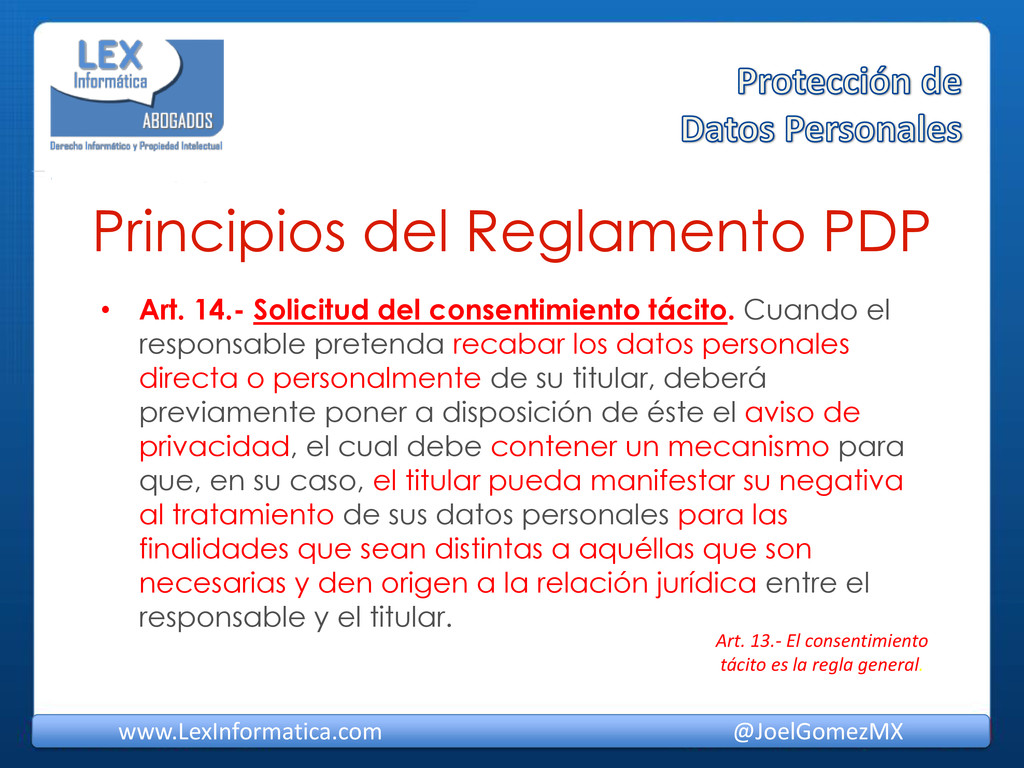 LEX Informática ABOGADOS Derecho Informático y Propiedad Intelectual

Protección de Datos Personales

Principios del Reglamento PDP

• Art. 14.- Solicitud del consentimiento tácito. Cuando el responsable pretenda recabar los datos personales directa o personalmente de su titular, deberá previamente poner a disposición de éste el aviso de privacidad, el cual debe contener un mecanismo para que, en su caso, el titular pueda manifestar su negativa al tratamiento de sus datos personales para las finalidades que sean distintas a aquéllas que son necesarias y den origen a la relación jurídica entre el responsable y el titular.

Art. 13.- El consentimiento tácito es la regla general.

www.LexInformatica.com @JoelGomezMX